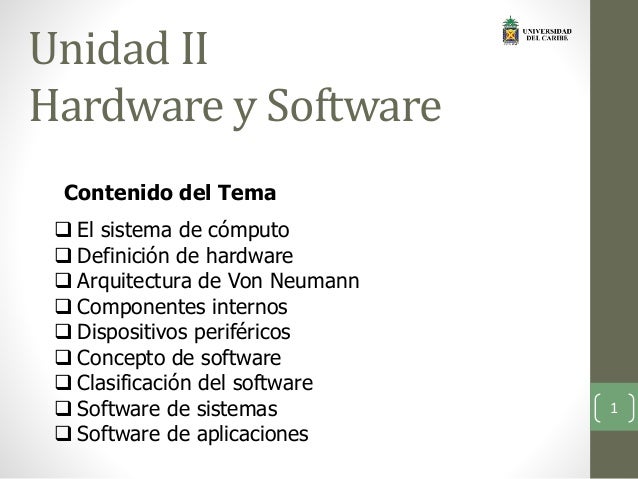 Unidad II
Hardware y Software

UNIVERSIDAD DEL CARIBE

Contenido del Tema

❑ El sistema de cómputo
❑ Definición de hardware
❑ Arquitectura de Von Neumann
❑ Componentes internos
❑ Dispositivos periféricos
❑ Concepto de software
❑ Clasificación del software
❑ Software de sistemas
❑ Software de aplicaciones

1